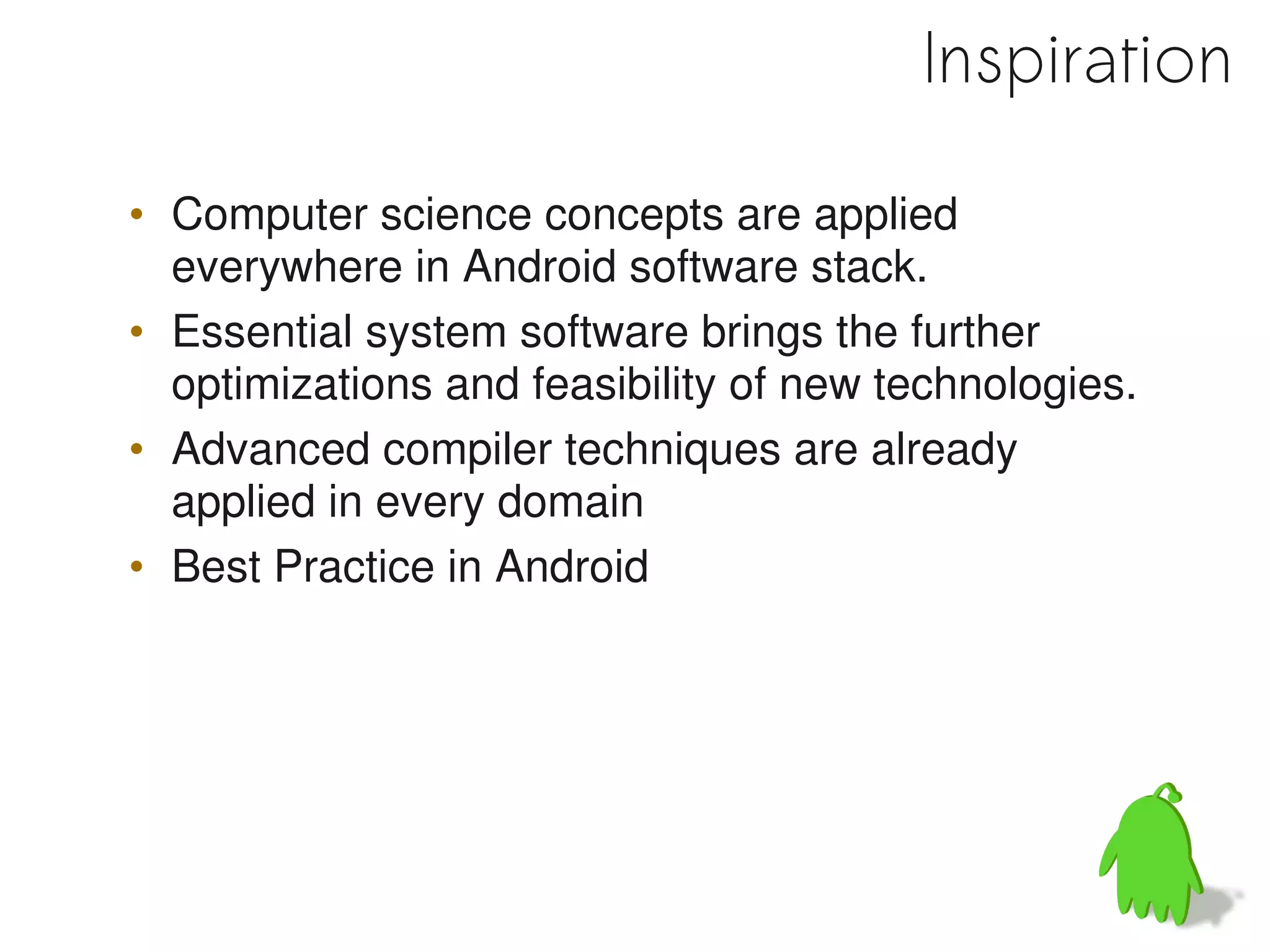 Inspiration

• Computer science concepts are applied everywhere in Android software stack.
• Essential system software brings the further optimizations and feasibility of new technologies.
• Advanced compiler techniques are already applied in every domain
• Best Practice in Android